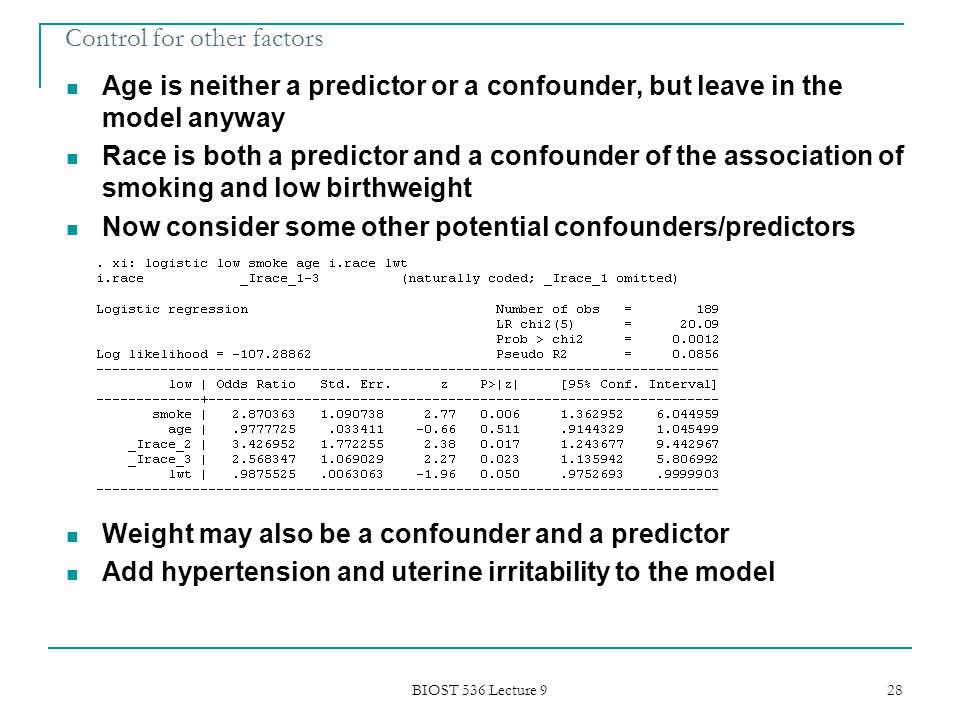 Control for other factors

Age is neither a predictor or a confounder, but leave in the model anyway

Race is both a predictor and a confounder of the association of smoking and low birthweight

Now consider some other potential confounders/predictors

. xi: logistic low smoke age i.race lwt
i.race _Irace_1-3 (naturally coded; _Irace_1 omitted)

Logistic regression Number of obs = 189
LR chi2(5) = 20.09
Prob > chi2 = 0.0012
Log likelihood = -107.28862 Pseudo R2 = 0.0856

| low | Odds Ratio | Std. Err. | z | P>\|z\| | [95% Conf. Interval] | |
|---|---|---|---|---|---|---|
| smoke | 2.870363 | 1.090738 | 2.77 | 0.006 | 1.362952 | 6.044959 |
| age | .9777725 | .033411 | -0.66 | 0.511 | .9144329 | 1.045499 |
| _Irace_2 | 3.426952 | 1.772255 | 2.38 | 0.017 | 1.243677 | 9.442967 |
| _Irace_3 | 2.568347 | 1.069029 | 2.27 | 0.023 | 1.135942 | 5.806992 |
| lwt | .9875525 | .0063063 | -1.96 | 0.050 | .9752693 | .9999903 |

Weight may also be a confounder and a predictor

Add hypertension and uterine irritability to the model

BIOST 536 Lecture 9

28